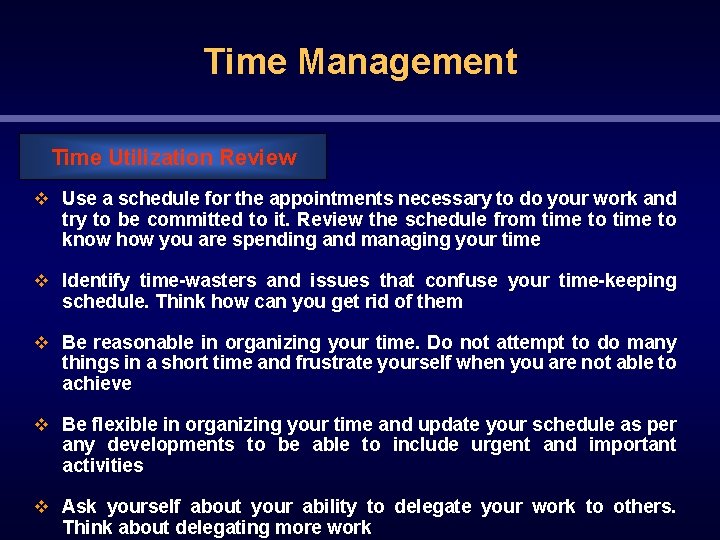 Time Management

Time Utilization Review

❖ Use a schedule for the appointments necessary to do your work and try to be committed to it. Review the schedule from time to time to know how you are spending and managing your time

❖ Identify time-wasters and issues that confuse your time-keeping schedule. Think how can you get rid of them

❖ Be reasonable in organizing your time. Do not attempt to do many things in a short time and frustrate yourself when you are not able to achieve

❖ Be flexible in organizing your time and update your schedule as per any developments to be able to include urgent and important activities

❖ Ask yourself about your ability to delegate your work to others. Think about delegating more work